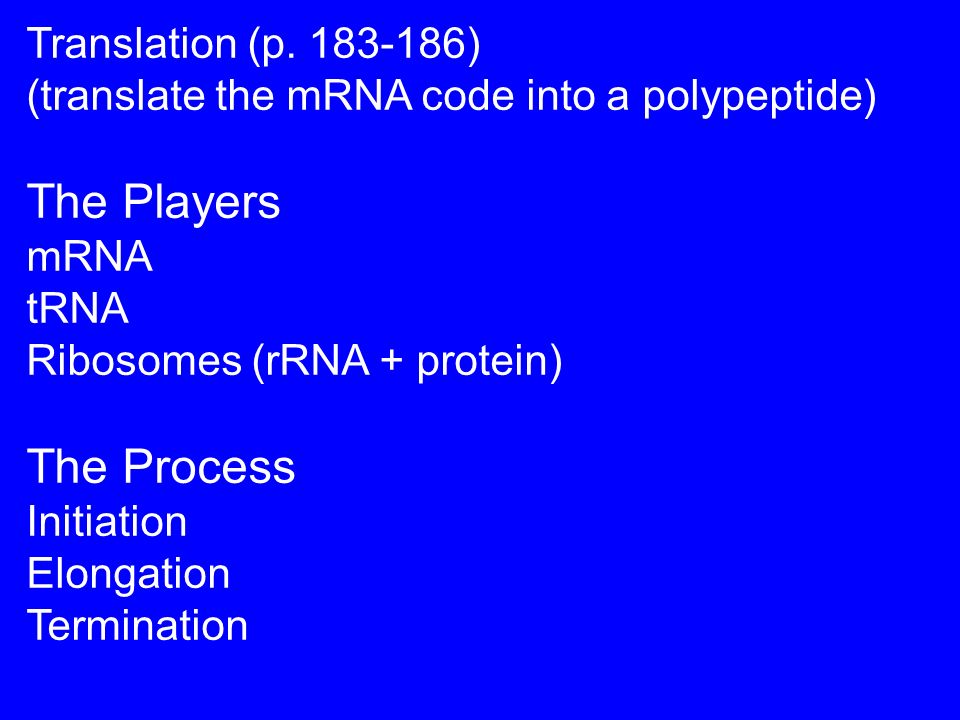 Translation (p. 183-186)
(translate the mRNA code into a polypeptide)

The Players
mRNA
tRNA
Ribosomes (rRNA + protein)

The Process
Initiation
Elongation
Termination